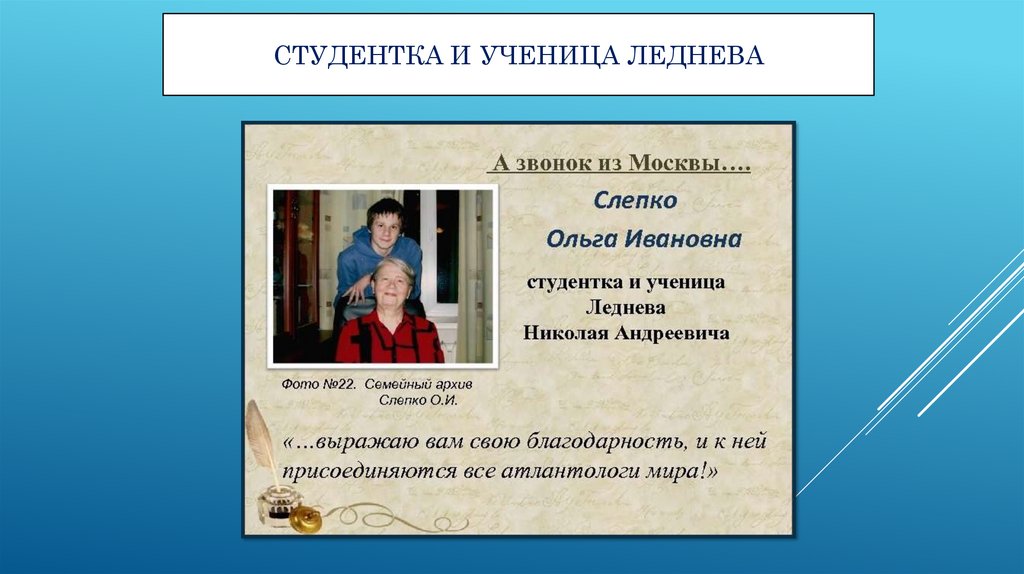 СТУДЕНТКА И УЧЕНИЦА ЛЕДНЕВА

А звонок из Москвы….

Слепко

Ольга Ивановна

студентка и ученица Леднева Николая Андреевича

Фото №22. Семейный архив Слепко О.И.

«…выражаю вам свою благодарность, и к ней присоединяются все атлантологи мира!»